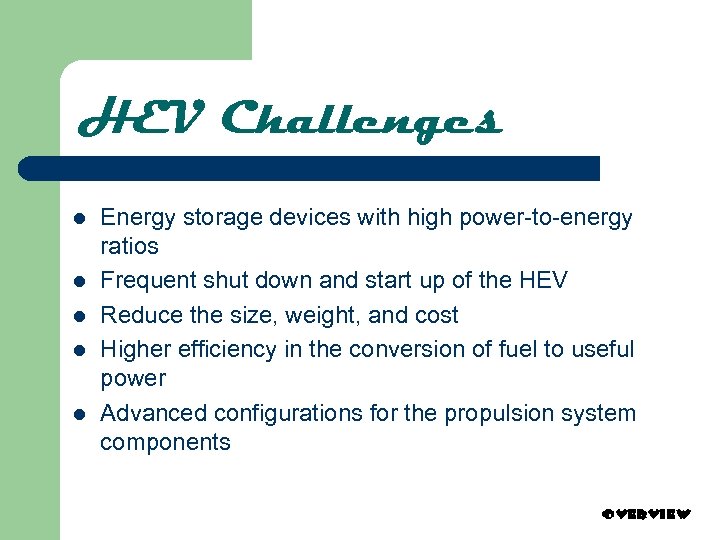 HEV Challenges

- Energy storage devices with high power-to-energy ratios
- Frequent shut down and start up of the HEV
- Reduce the size, weight, and cost
- Higher efficiency in the conversion of fuel to useful power
- Advanced configurations for the propulsion system components

OVERVIEW